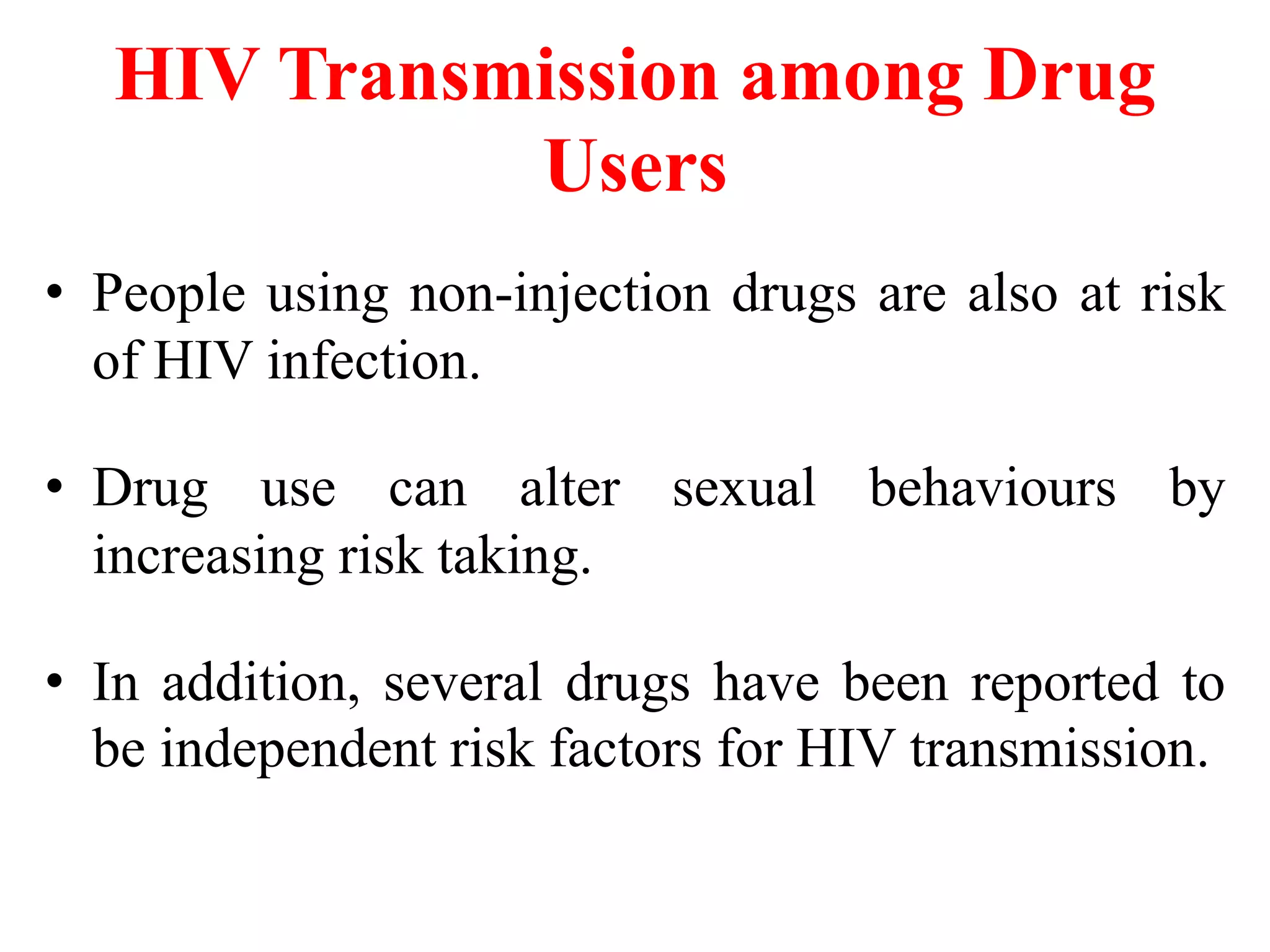 HIV Transmission among Drug Users

• People using non-injection drugs are also at risk of HIV infection.

• Drug use can alter sexual behaviours by increasing risk taking.

• In addition, several drugs have been reported to be independent risk factors for HIV transmission.